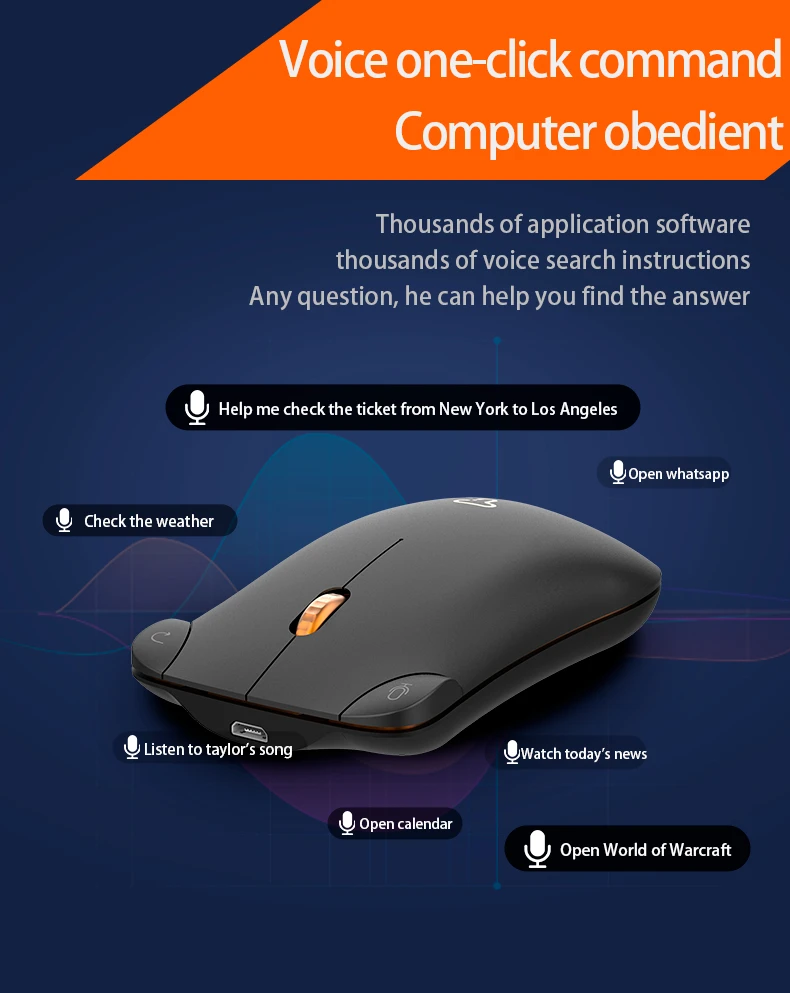 Voice one-click command
Computer obedient

Thousands of application software
thousands of voice search instructions
Any question, he can help you find the answer

Help me check the ticket from New York to Los Angeles

Open whatsapp

Check the weather

Listen to taylor's song

Watch today's news

Open calendar

Open World of Warcraft